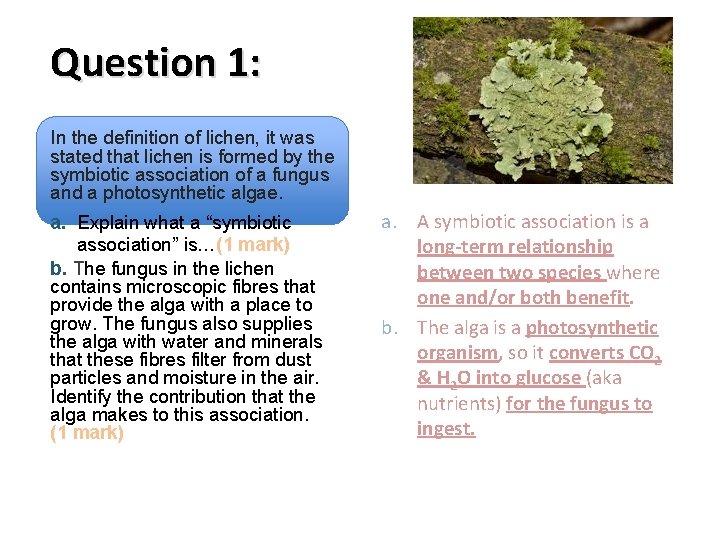 Question 1:

In the definition of lichen, it was stated that lichen is formed by the symbiotic association of a fungus and a photosynthetic algae.

a. Explain what a “symbiotic association” is…(1 mark)

b. The fungus in the lichen contains microscopic fibres that provide the alga with a place to grow. The fungus also supplies the alga with water and minerals that these fibres filter from dust particles and moisture in the air. Identify the contribution that the alga makes to this association. (1 mark)

a. A symbiotic association is a long-term relationship between two species where one and/or both benefit.

b. The alga is a photosynthetic organism, so it converts $CO_2$ & $H_2O$ into glucose (aka nutrients) for the fungus to ingest.